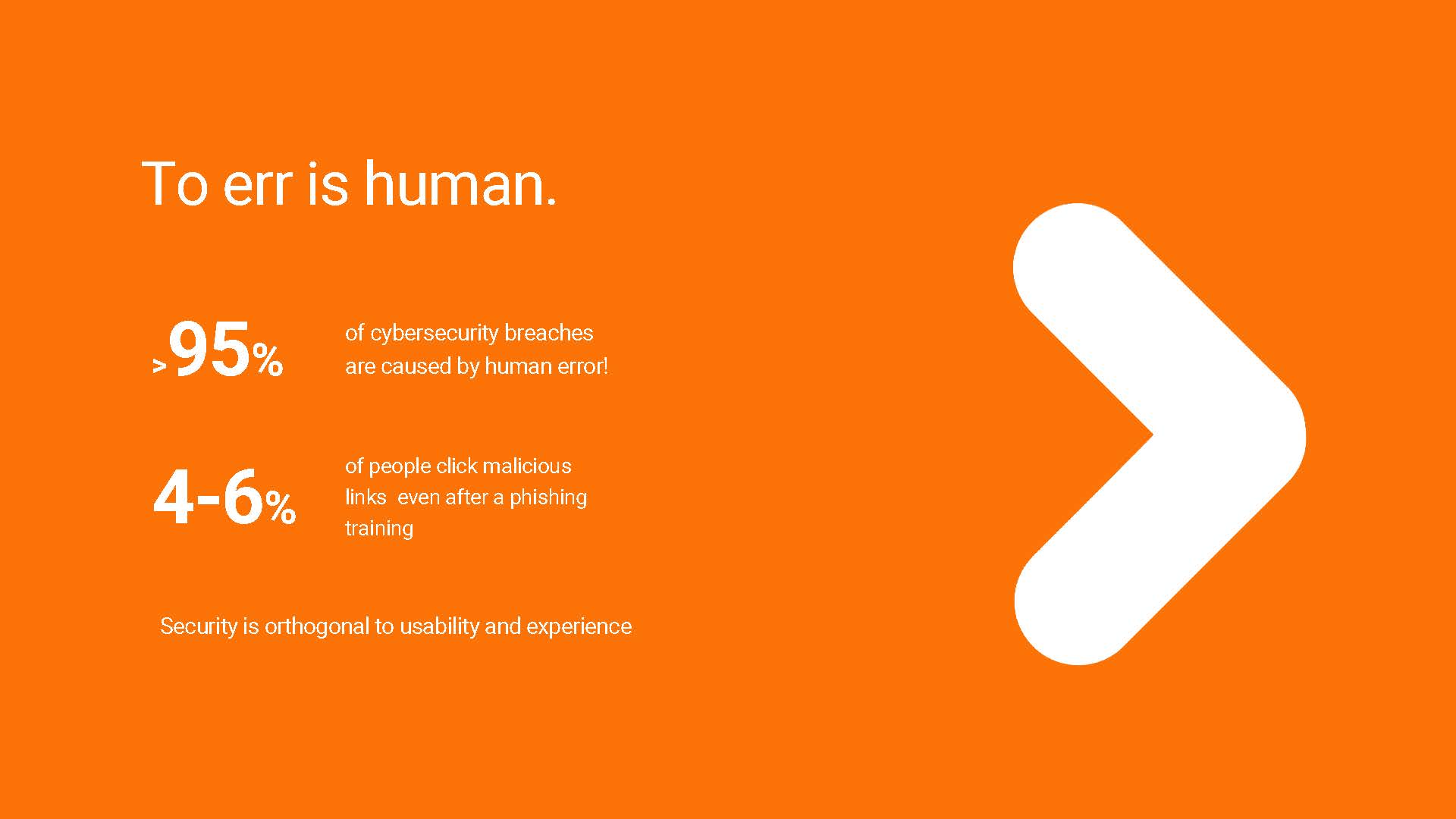 To err is human.

>95% of cybersecurity breaches are caused by human error!

4-6% of people click malicious links  even after a phishing training

Security is orthogonal to usability and experience